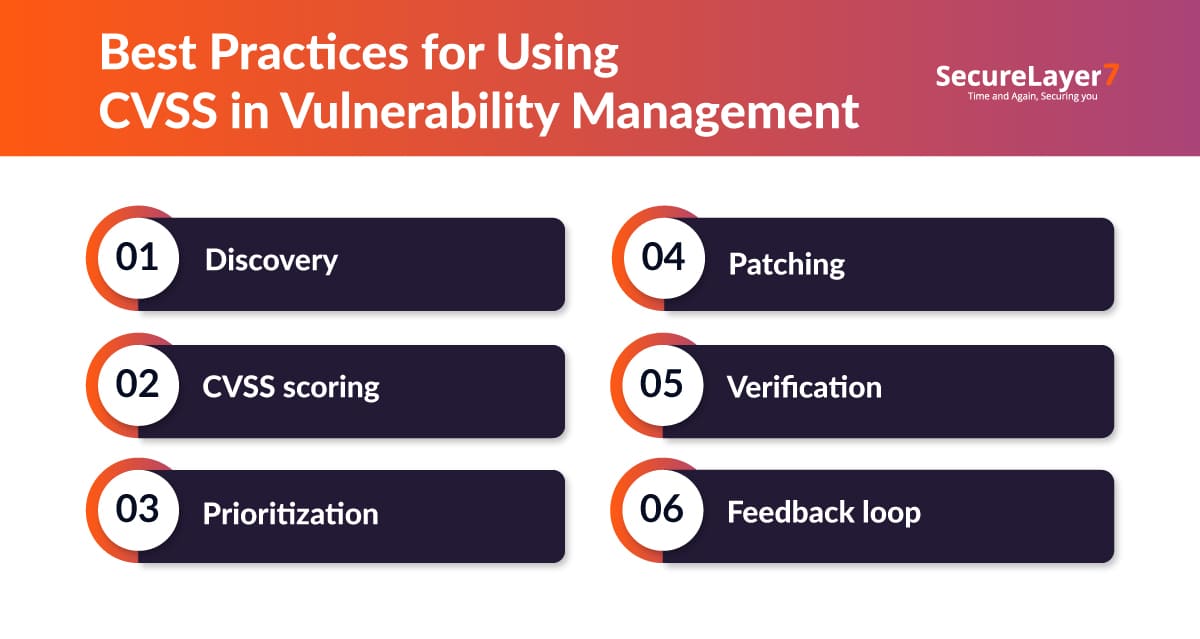 Best Practices for Using CVSS in Vulnerability Management

SecureLayer7
Time and Again, Securing you

01 Discovery

02 CVSS scoring

03 Prioritization

04 Patching

05 Verification

06 Feedback loop